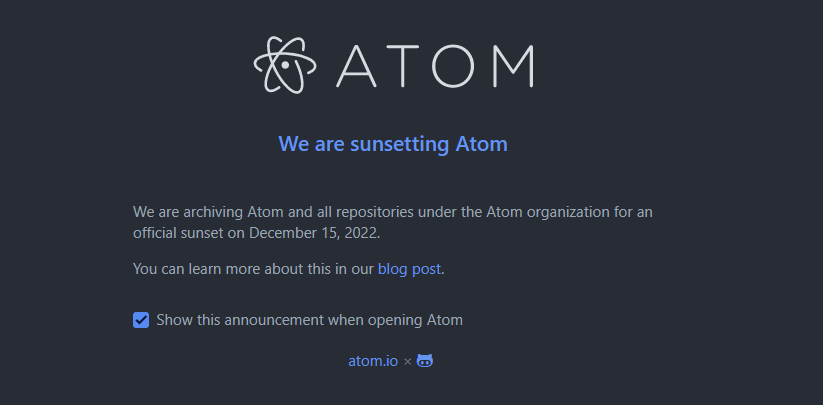 ATOM

We are sunsetting Atom

We are archiving Atom and all repositories under the Atom organization for an official sunset on December 15, 2022.

You can learn more about this in our blog post.

Show this announcement when opening Atom

atom.io ×